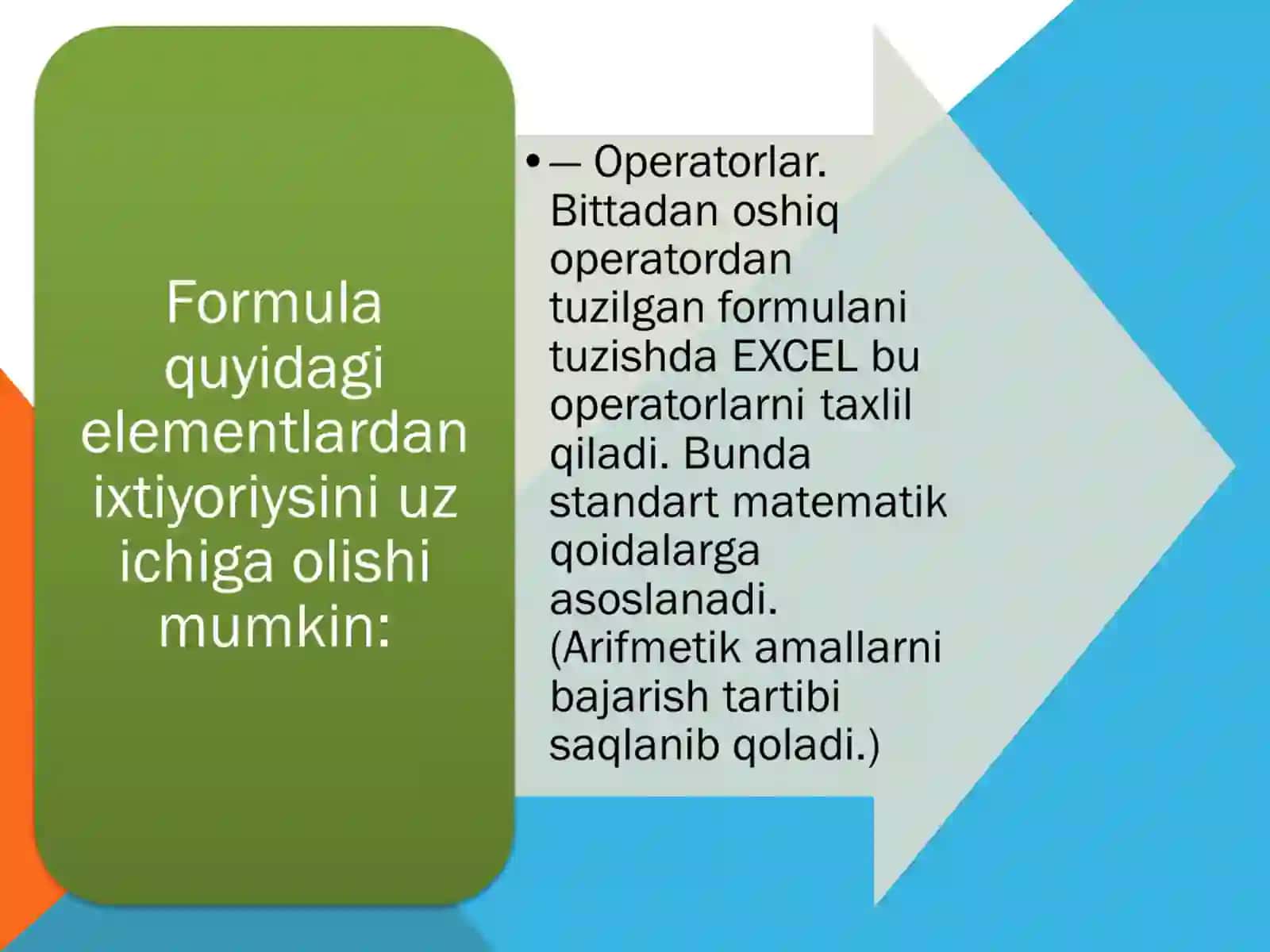 Formula quyidagi elementlardan ixtiyoriysini uz ichiga olishi mumkin:

• — Operatorlar. Bittadan oshiq operatordan tuzilgan formulani tuzishda EXCEL bu operatorlarni taxlil qiladi. Bunda standart matematik qoidalarga asoslanadi. (Arifmetik amallarni bajarish tartibi saqlanib qoladi.)